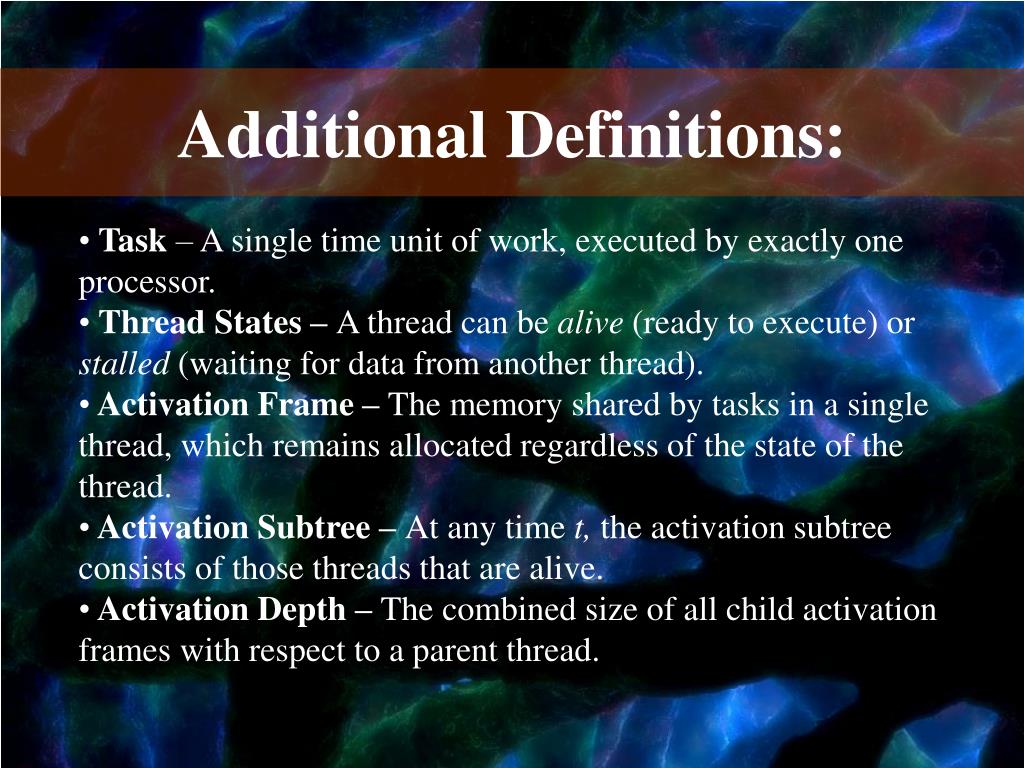 Additional Definitions:

• Task – A single time unit of work, executed by exactly one processor.
• Thread States – A thread can be alive (ready to execute) or stalled (waiting for data from another thread).
• Activation Frame – The memory shared by tasks in a single thread, which remains allocated regardless of the state of the thread.
• Activation Subtree – At any time t, the activation subtree consists of those threads that are alive.
• Activation Depth – The combined size of all child activation frames with respect to a parent thread.